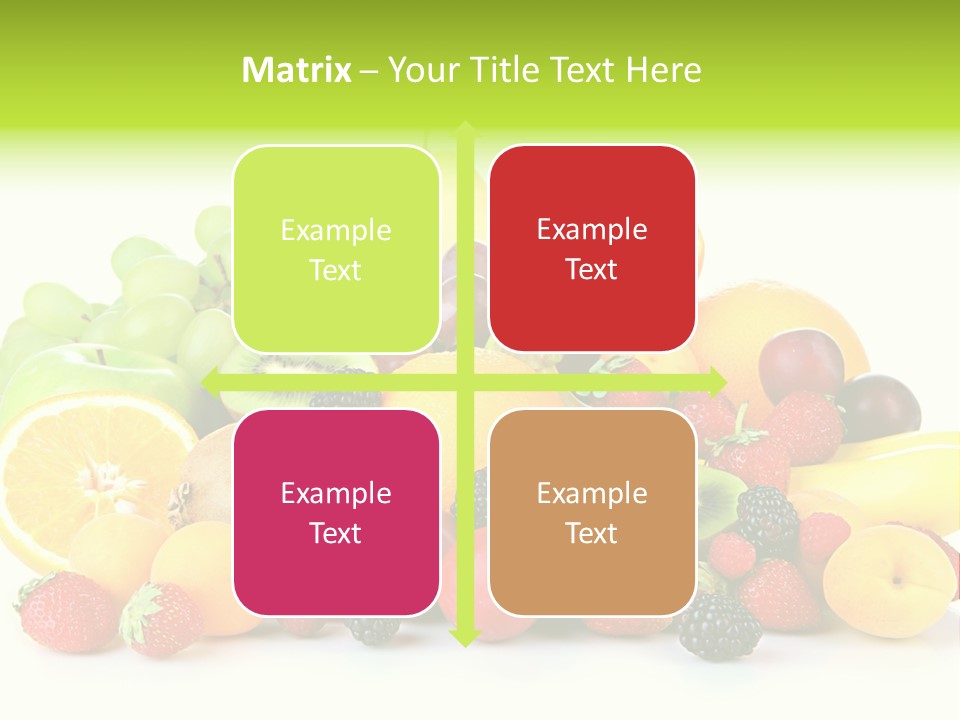 Matrix – Your Title Text Here

Example Text

Example Text

Example Text

Example Text